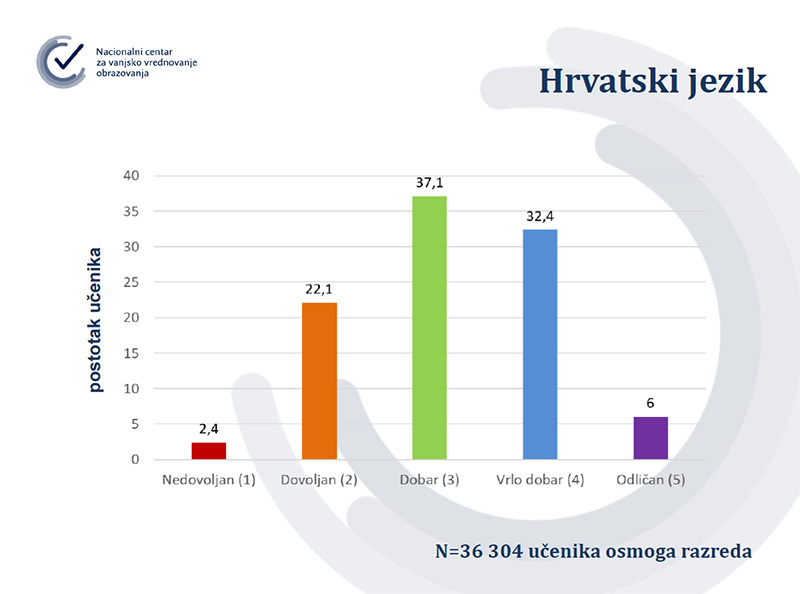 Nacionalni centar za vanjsko vrednovanje obrazovanja

Hrvatski jezik

postotak učenika

40
35
30
25
20
15
10
5
0

2,4
22,1
37,1
32,4
6

Nedovoljan (1)
Dovoljan (2)
Dobar (3)
Vrlo dobar (4)
Odličan (5)

N=36 304 učenika osmoga razreda